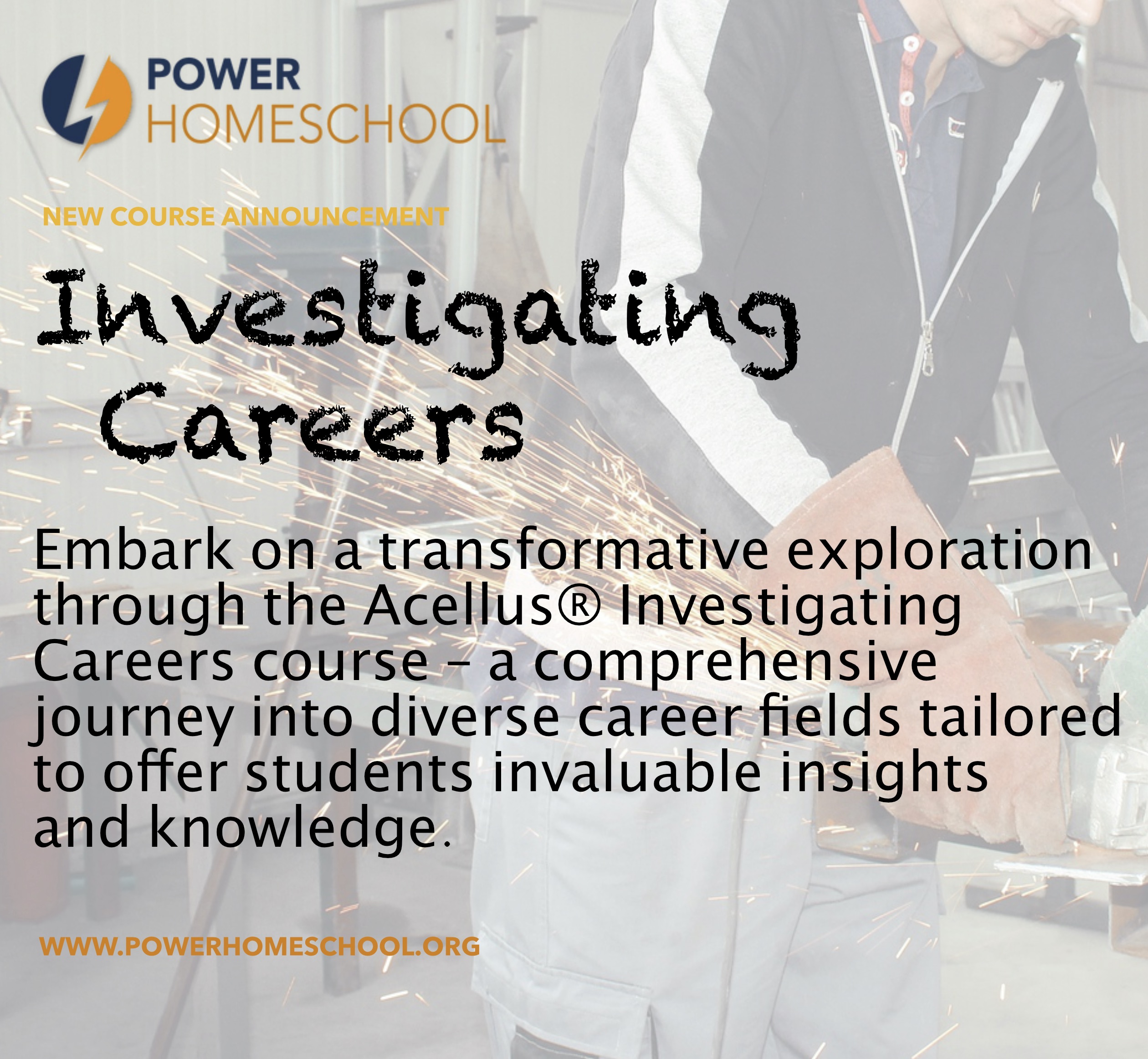 POWER
HOMESCHOOL

NEW COURSE ANNOUNCEMENT

Investigating Careers

Embark on a transformative exploration through the Acellus® Investigating Careers course – a comprehensive journey into diverse career fields tailored to offer students invaluable insights and knowledge.

WWW.POWERHOMESCHOOL.ORG